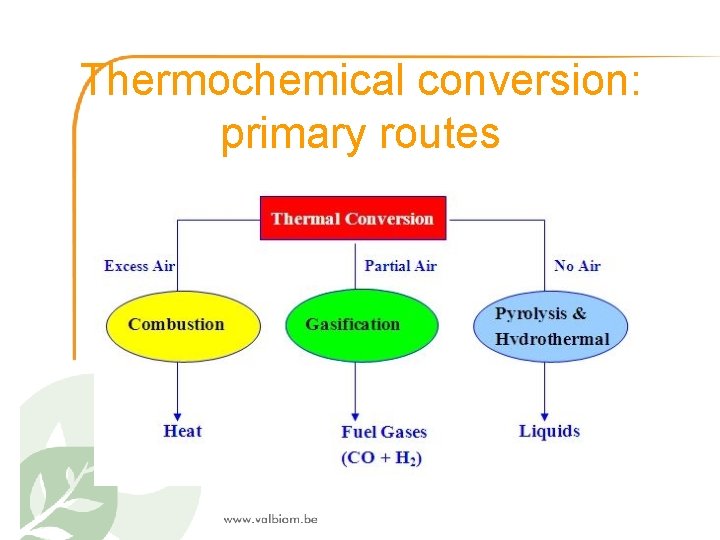 Thermochemical conversion: primary routes

Thermal Conversion

Excess Air

Partial Air

No Air

Combustion

Gasification

Pyrolysis & Hydrothermal

Heat

Fuel Gases ($CO + H_2$)

Liquids

www.valbiom.be